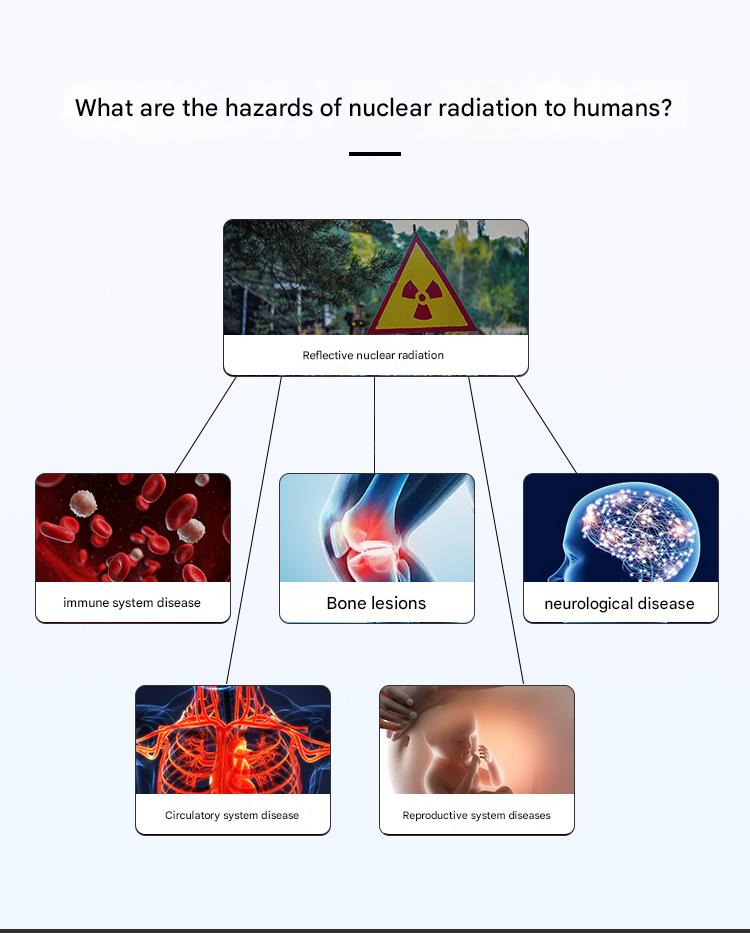 What are the hazards of nuclear radiation to humans?

Reflective nuclear radiation

immune system disease

Bone lesions

neurological disease

Circulatory system disease

Reproductive system diseases